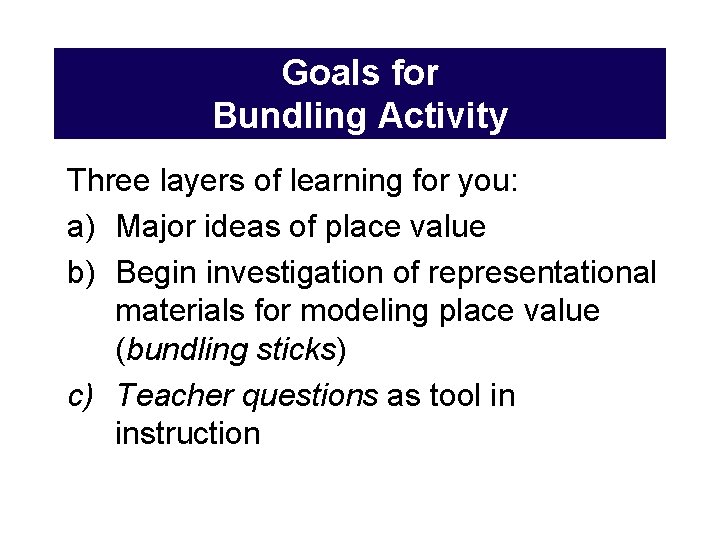 Goals for
Bundling Activity

Three layers of learning for you:

a) Major ideas of place value

b) Begin investigation of representational materials for modeling place value (bundling sticks)

c) Teacher questions as tool in instruction